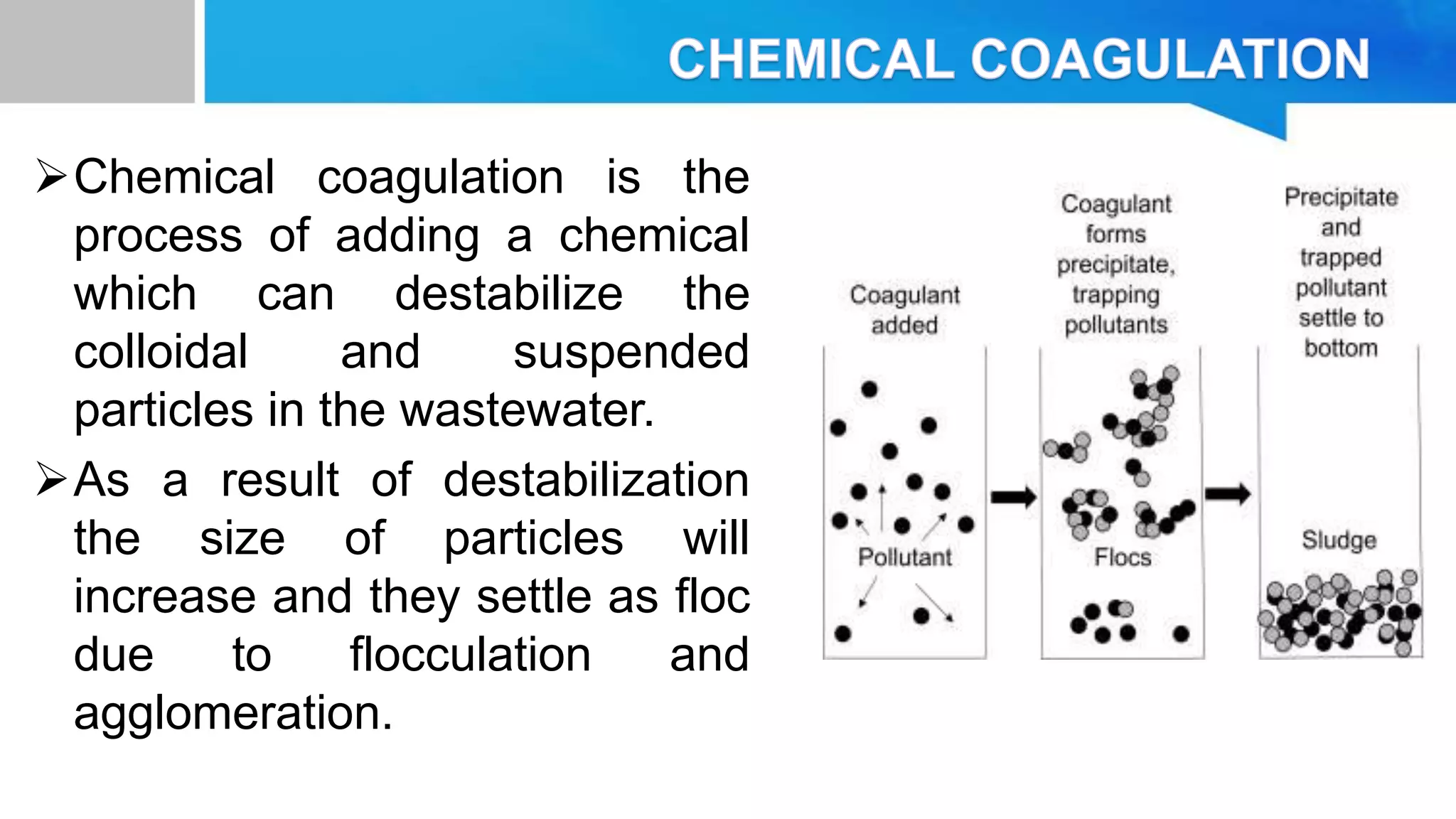 CHEMICAL COAGULATION

➢Chemical coagulation is the process of adding a chemical which can destabilize the colloidal and suspended particles in the wastewater.

➢As a result of destabilization the size of particles will increase and they settle as floc due to flocculation and agglomeration.

Coagulant added

Pollutant

Coagulant forms precipitate, trapping pollutants

Flocs

Precipitate and trapped pollutant settle to bottom

Sludge